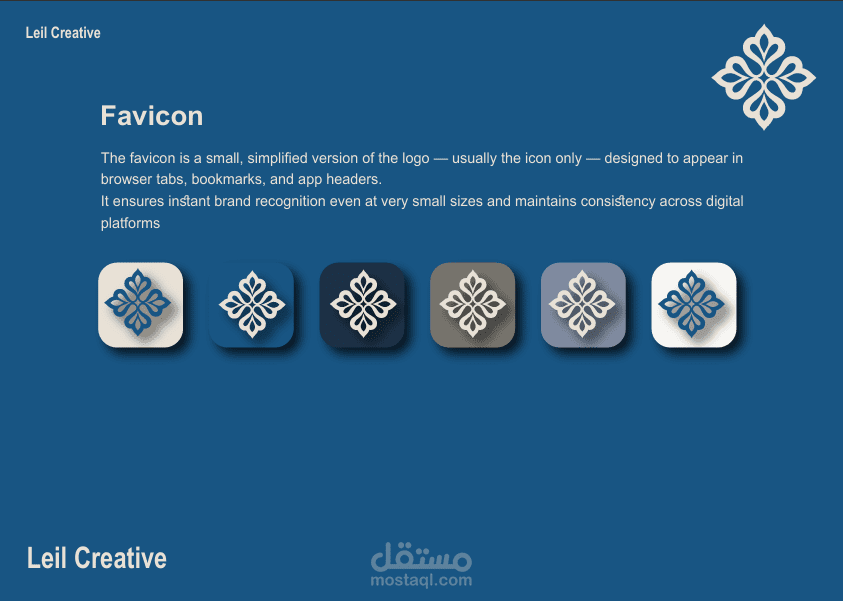 Leil Creative

Favicon

The favicon is a small, simplified version of the logo — usually the icon only — designed to appear in browser tabs, bookmarks, and app headers.
It ensures instant brand recognition even at very small sizes and maintains consistency across digital platforms

Leil Creative

مستقل
mostaql.com